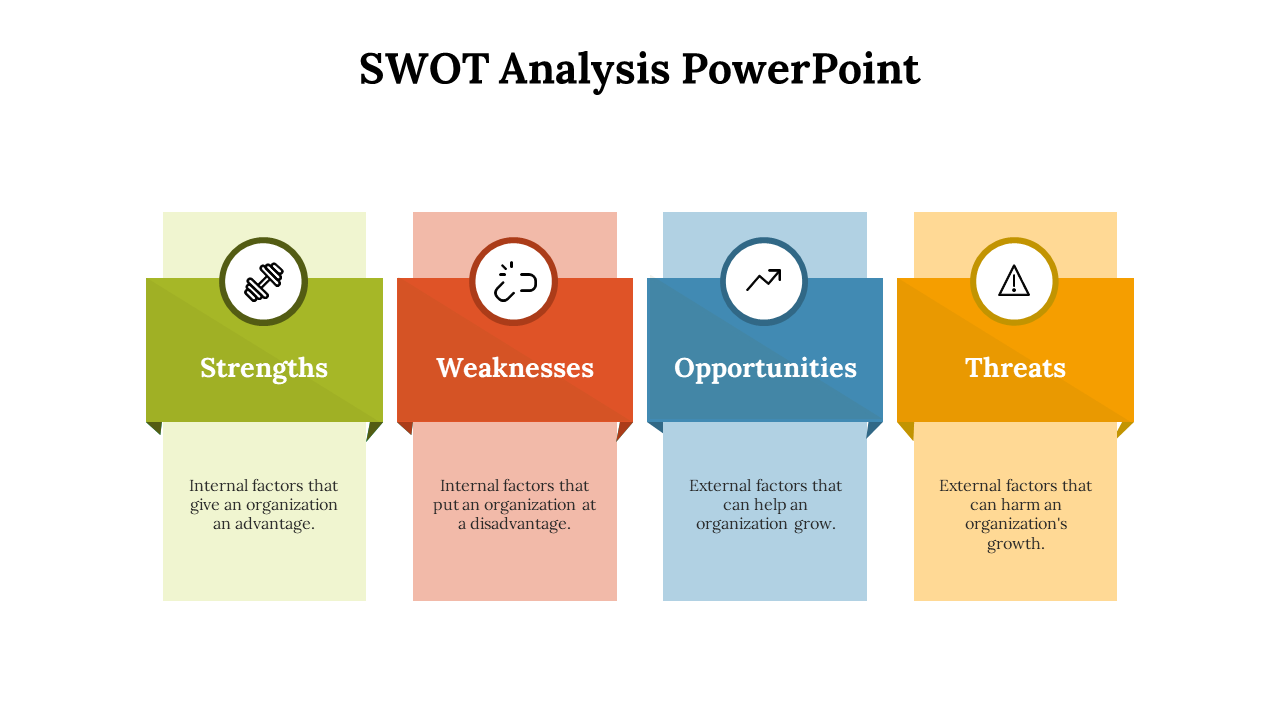 SWOT Analysis PowerPoint

Strengths

Internal factors that give an organization an advantage.

Weaknesses

Internal factors that put an organization at a disadvantage.

Opportunities

External factors that can help an organization grow.

Threats

External factors that can harm an organization's growth.